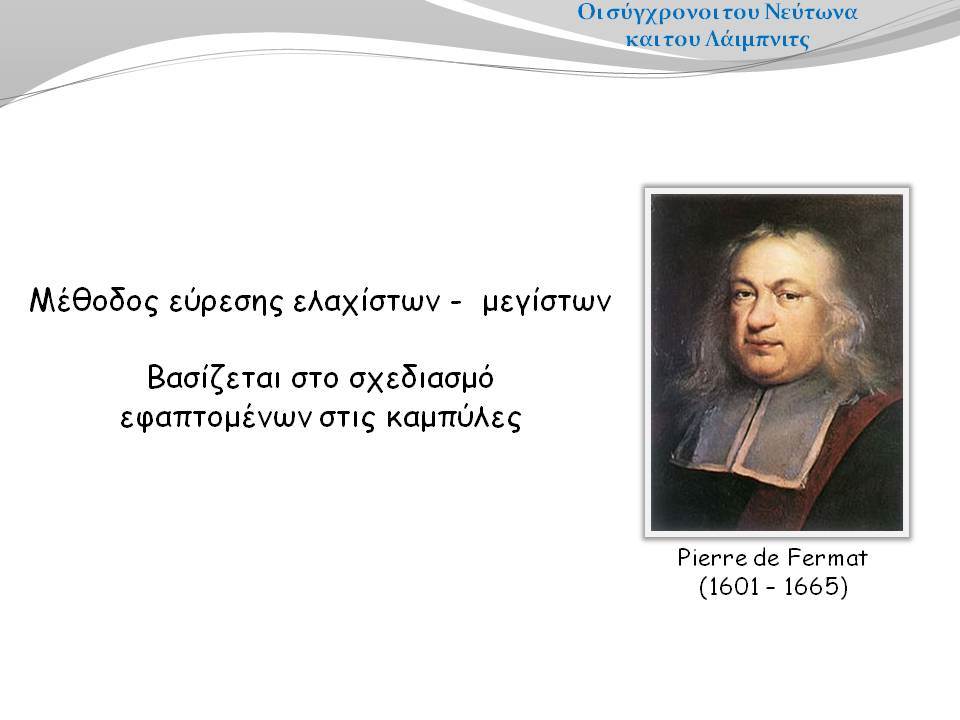 Οι σύγχρονοι του Νεύτωνα και του Λάιμπνιτς

Μέθοδος εύρεσης ελαχίστων - μεγίστων

Βασίζεται στο σχεδιασμό εφαπτομένων στις καμπύλες

Pierre de Fermat
(1601 – 1665)